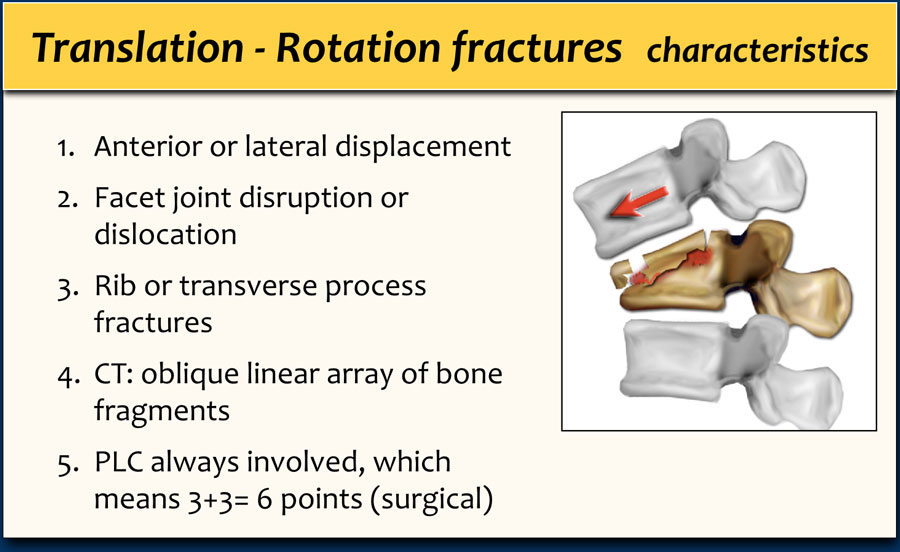 Translation - Rotation fractures characteristics

1. Anterior or lateral displacement
2. Facet joint disruption or dislocation
3. Rib or transverse process fractures
4. CT: oblique linear array of bone fragments
5. PLC always involved, which means 3+3= 6 points (surgical)